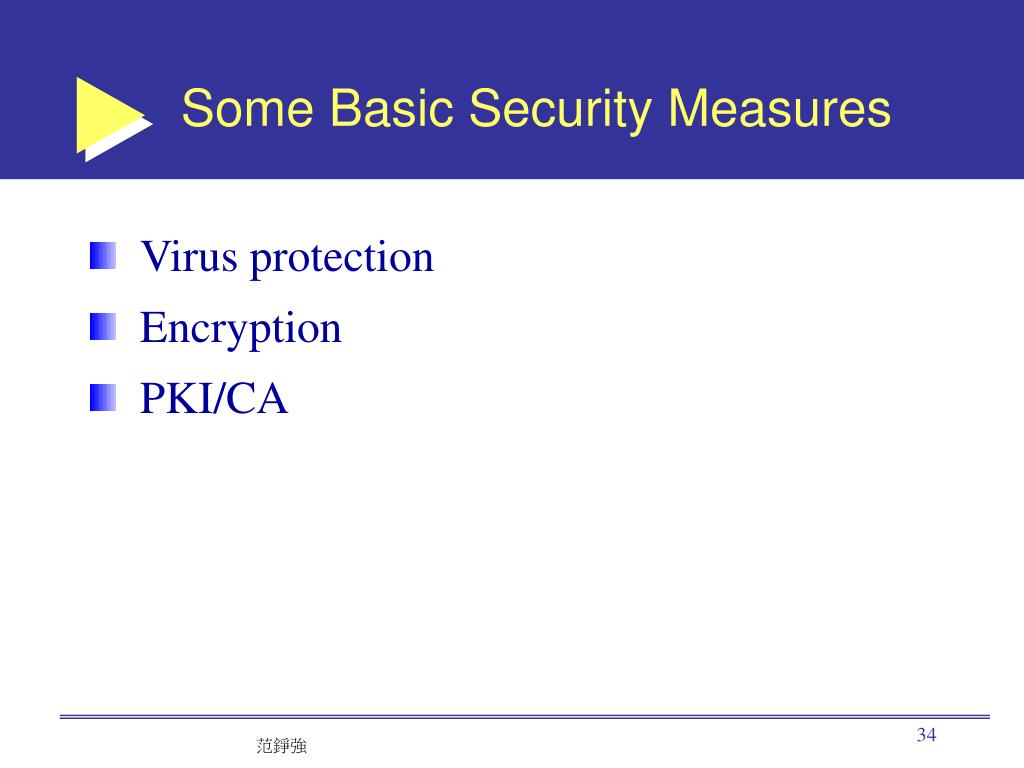 Some Basic Security Measures

Virus protection

Encryption

PKI/CA

范錚強

34